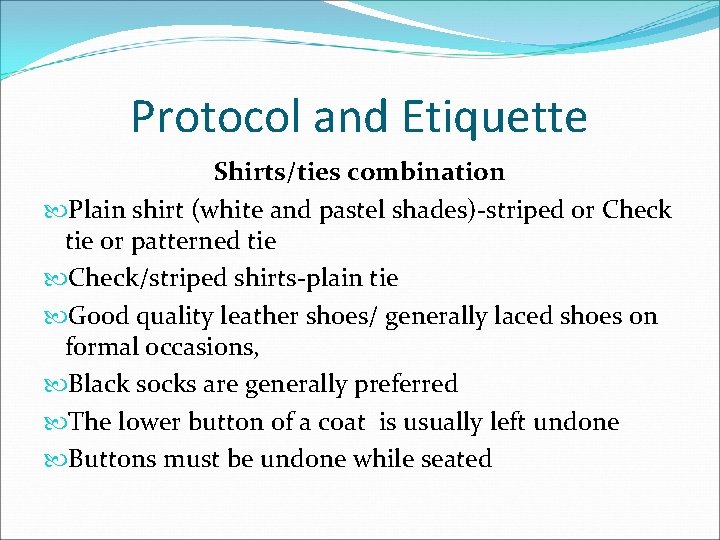 Protocol and Etiquette

Shirts/ties combination

Plain shirt (white and pastel shades)-striped or Check tie or patterned tie

Check/striped shirts-plain tie

Good quality leather shoes/ generally laced shoes on formal occasions,

Black socks are generally preferred

The lower button of a coat is usually left undone

Buttons must be undone while seated